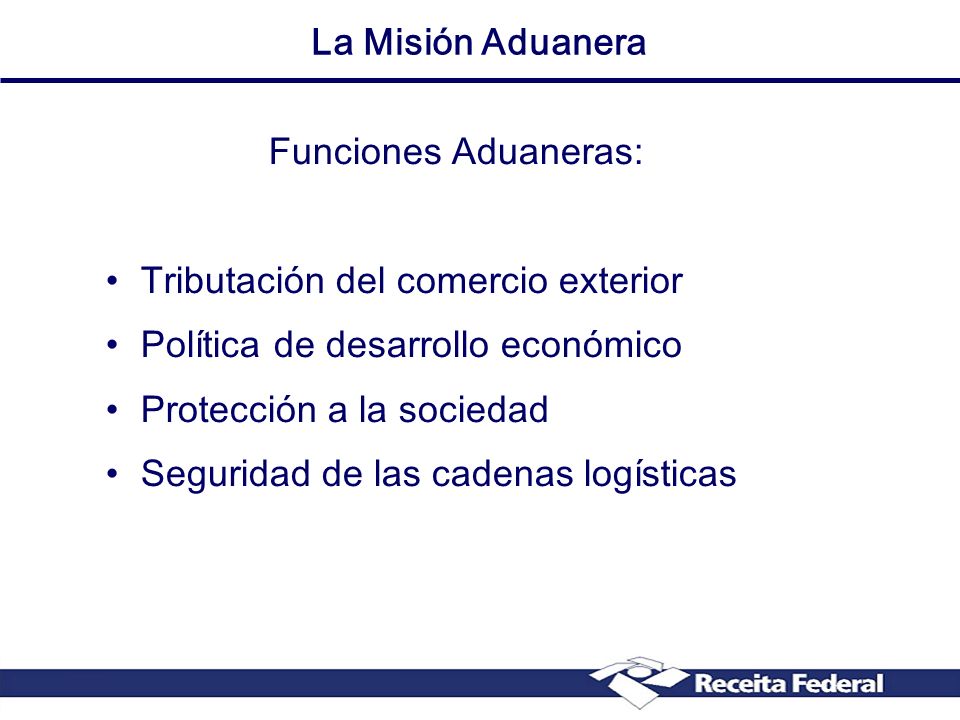 La Misión Aduanera

Funciones Aduaneras:

• Tributación del comercio exterior
• Política de desarrollo económico
• Protección a la sociedad
• Seguridad de las cadenas logísticas

Receita Federal